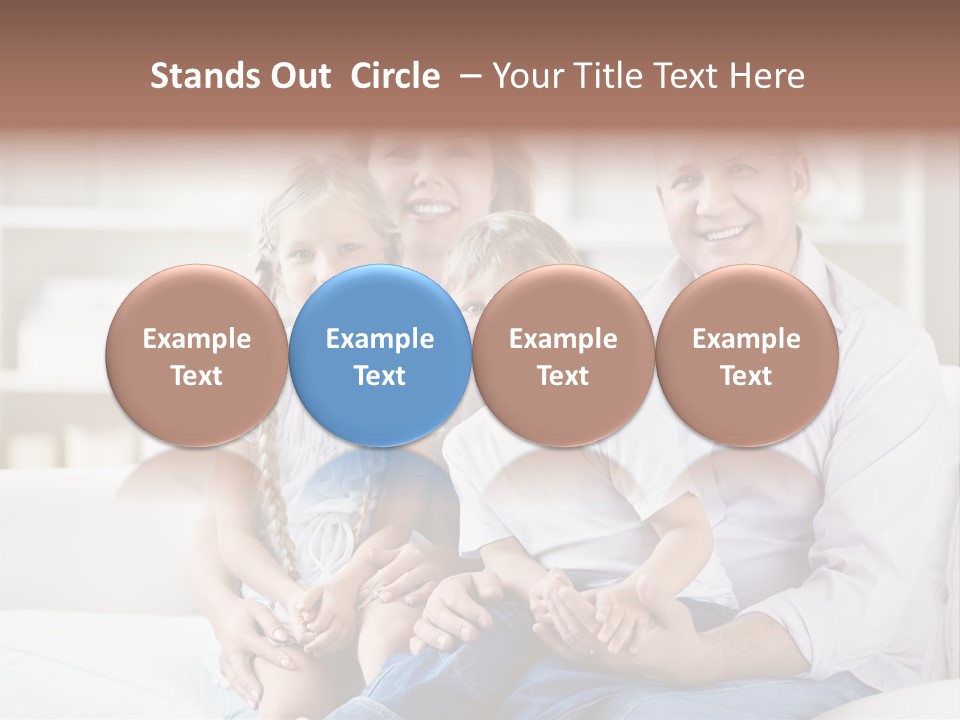 Stands Out Circle – Your Title Text Here

Example Text

Example Text

Example Text

Example Text